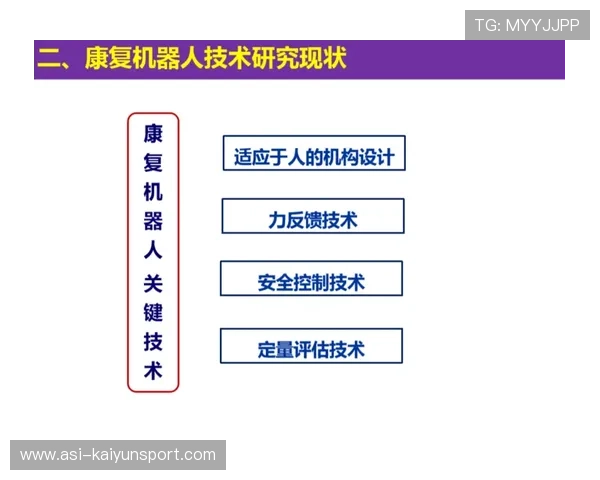 TG: MYYJJPP

二、康复机器人技术研究现状

康复机器人关键技术

适应于人的机构设计

力反馈技术

安全控制技术

定量评估技术

www.asi-kaiyunsport.com